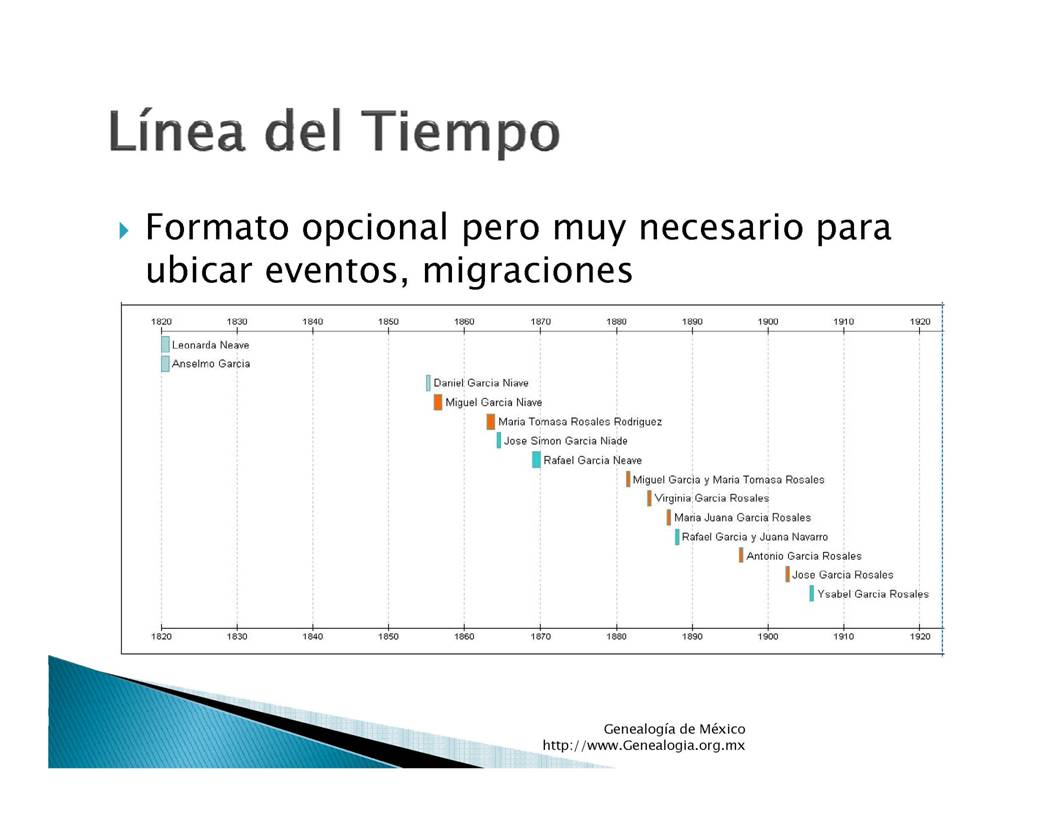 Línea del Tiempo

Formato opcional pero muy necesario para ubicar eventos, migraciones

1820 1830 1840 1850 1860 1870 1880 1890 1900 1910 1920

Leonarda Neave
Anselmo Garcia
Daniel Garcia Niave
Miguel Garcia Niave
Maria Tomasa Rosales Rodriguez
Jose Simon Garcia Niade
Rafael Garcia Neave
Miguel Garcia y Maria Tomasa Rosales
Virginia Garcia Rosales
Maria Juana Garcia Rosales
Rafael Garcia y Juana Navarro
Antonio Garcia Rosales
Jose Garcia Rosales
Ysabel Garcia Rosales

1820 1830 1840 1850 1860 1870 1880 1890 1900 1910 1920

Genealogía de México
http://www.Genealogia.org.mx